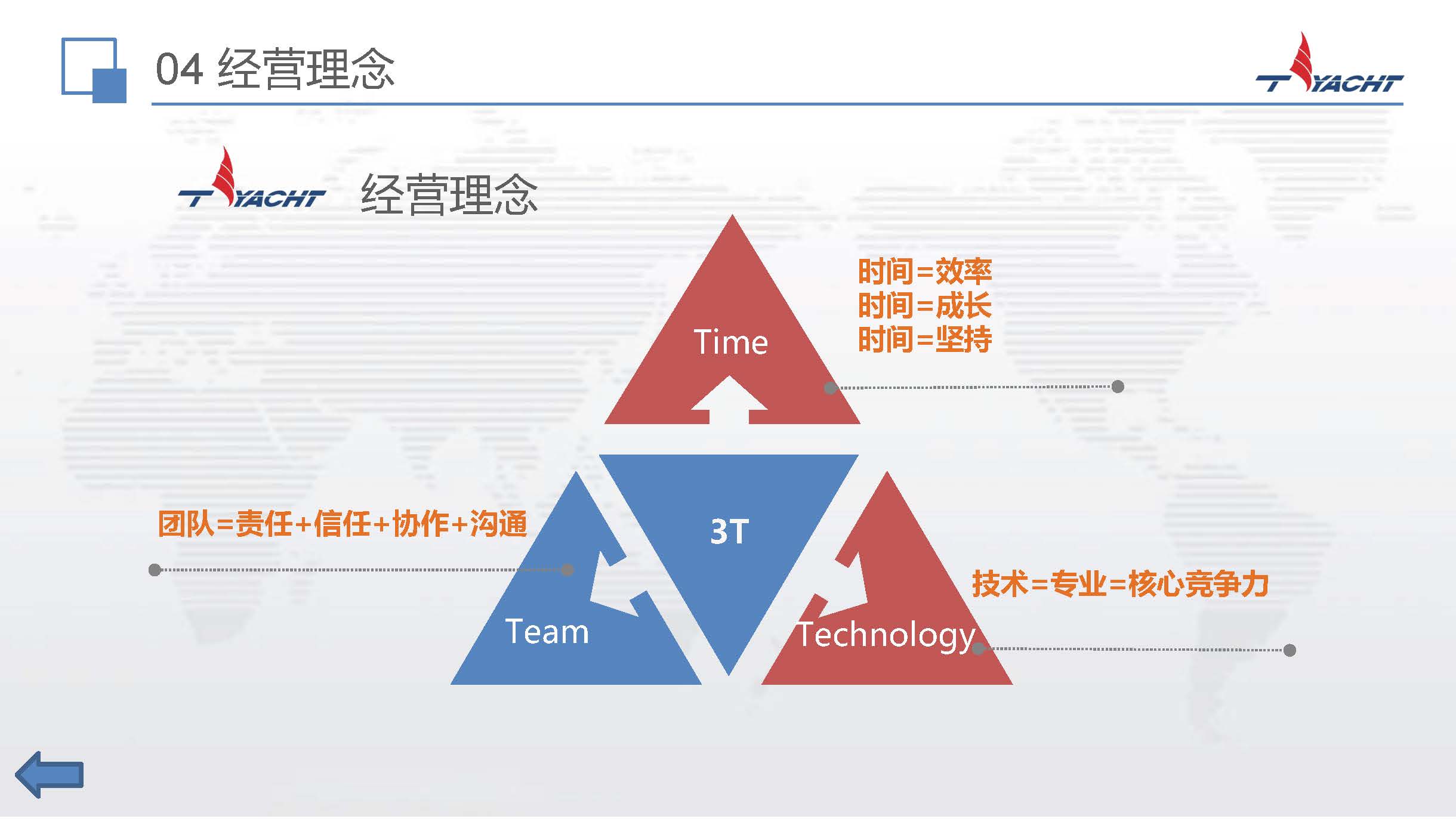 04 经营理念

T YACHT

T YACHT 经营理念

Time

时间=效率
时间=成长
时间=坚持

3T

团队=责任+信任+协作+沟通

Team

Technology

技术=专业=核心竞争力